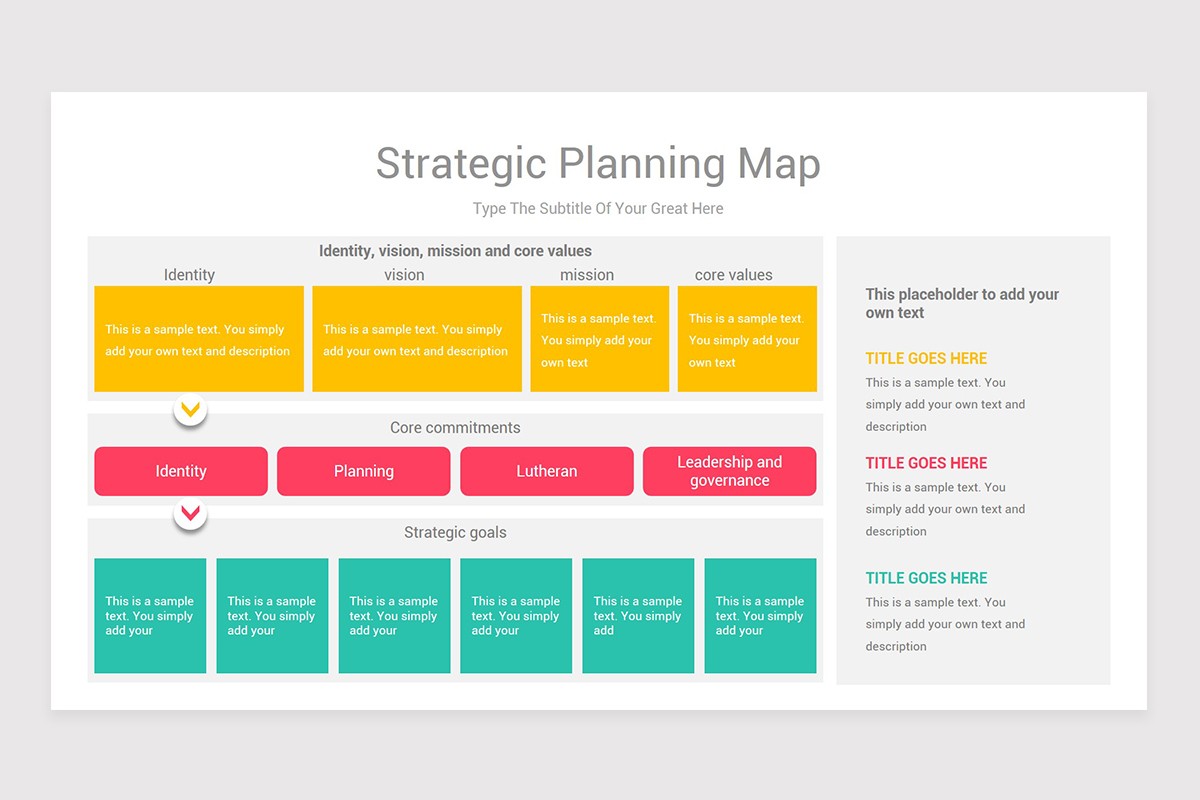 Strategic Planning Map

Type The Subtitle Of Your Great Here

Identity, vision, mission and core values

Identity
This is a sample text. You simply add your own text and description

vision
This is a sample text. You simply add your own text and description

mission
This is a sample text. You simply add your own text

core values
This is a sample text. You simply add your own text

Core commitments

Identity

Planning

Lutheran

Leadership and governance

Strategic goals

This is a sample text. You simply add your

This is a sample text. You simply add your

This is a sample text. You simply add your

This is a sample text. You simply add your

This is a sample text. You simply add

This is a sample text. You simply add your

This placeholder to add your own text

TITLE GOES HERE
This is a sample text. You simply add your own text and description

TITLE GOES HERE
This is a sample text. You simply add your own text and description

TITLE GOES HERE
This is a sample text. You simply add your own text and description